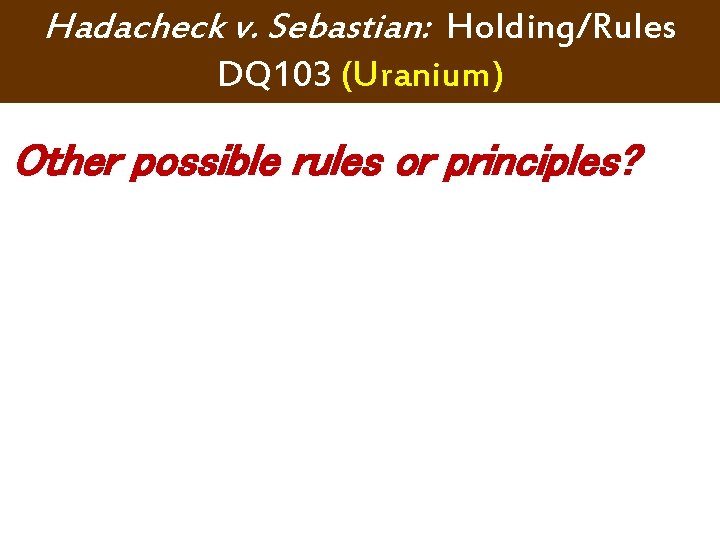 Hadacheck v. Sebastian: Holding/Rules
DQ103 (Uranium)

Other possible rules or principles?